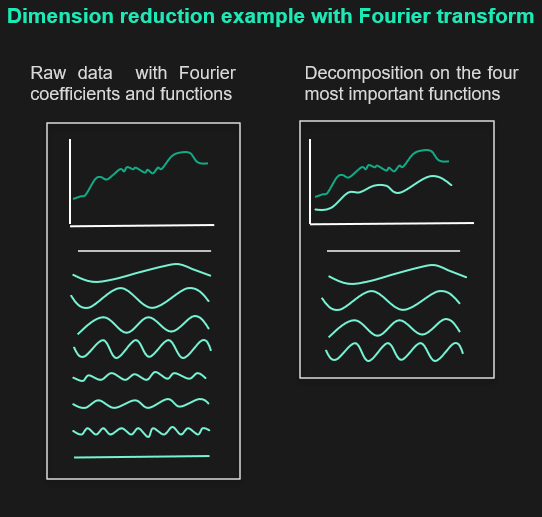 Dimension reduction example with Fourier transform

Raw data with Fourier coefficients and functions

Decomposition on the four most important functions